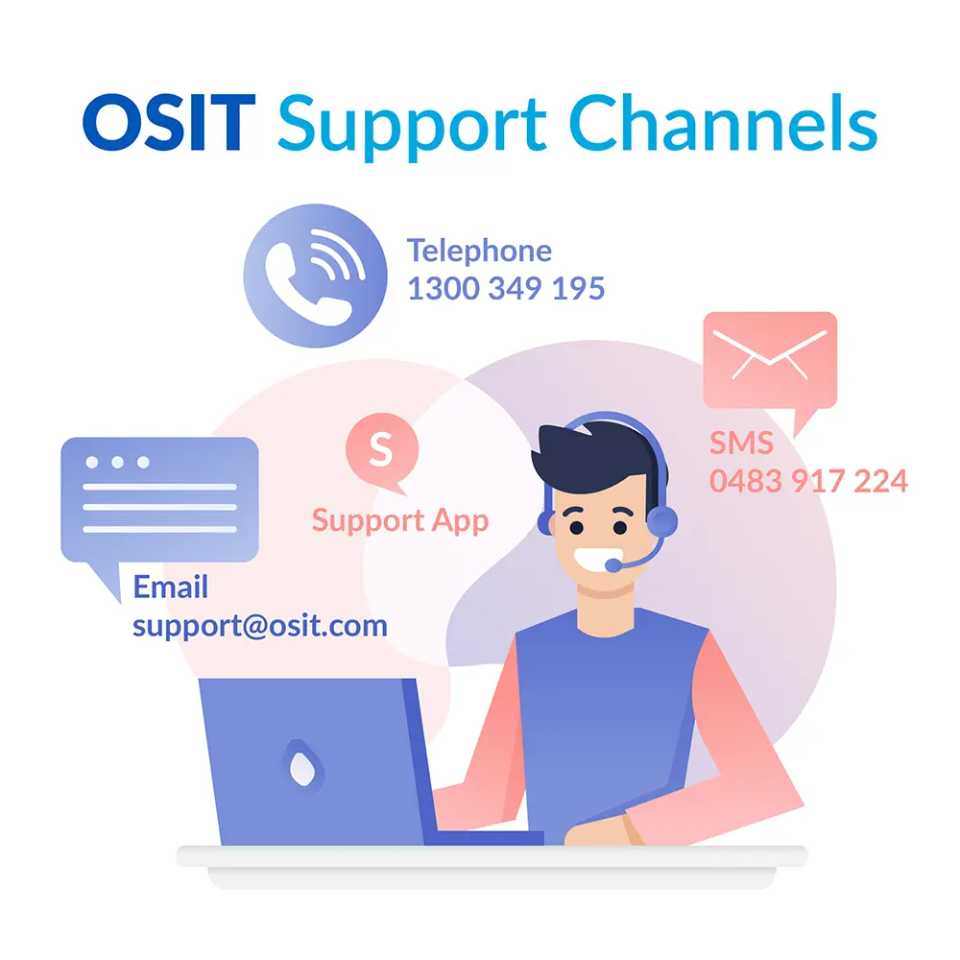 OSIT Support Channels

Telephone
1300 349 195

SMS
0483 917 224

S

Support App

Email
support@osit.com